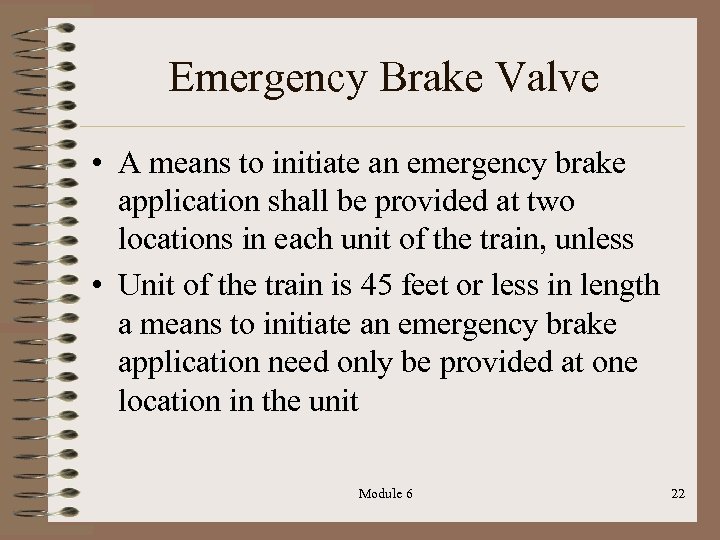 Emergency Brake Valve

• A means to initiate an emergency brake application shall be provided at two locations in each unit of the train, unless

• Unit of the train is 45 feet or less in length a means to initiate an emergency brake application need only be provided at one location in the unit

Module 6

22